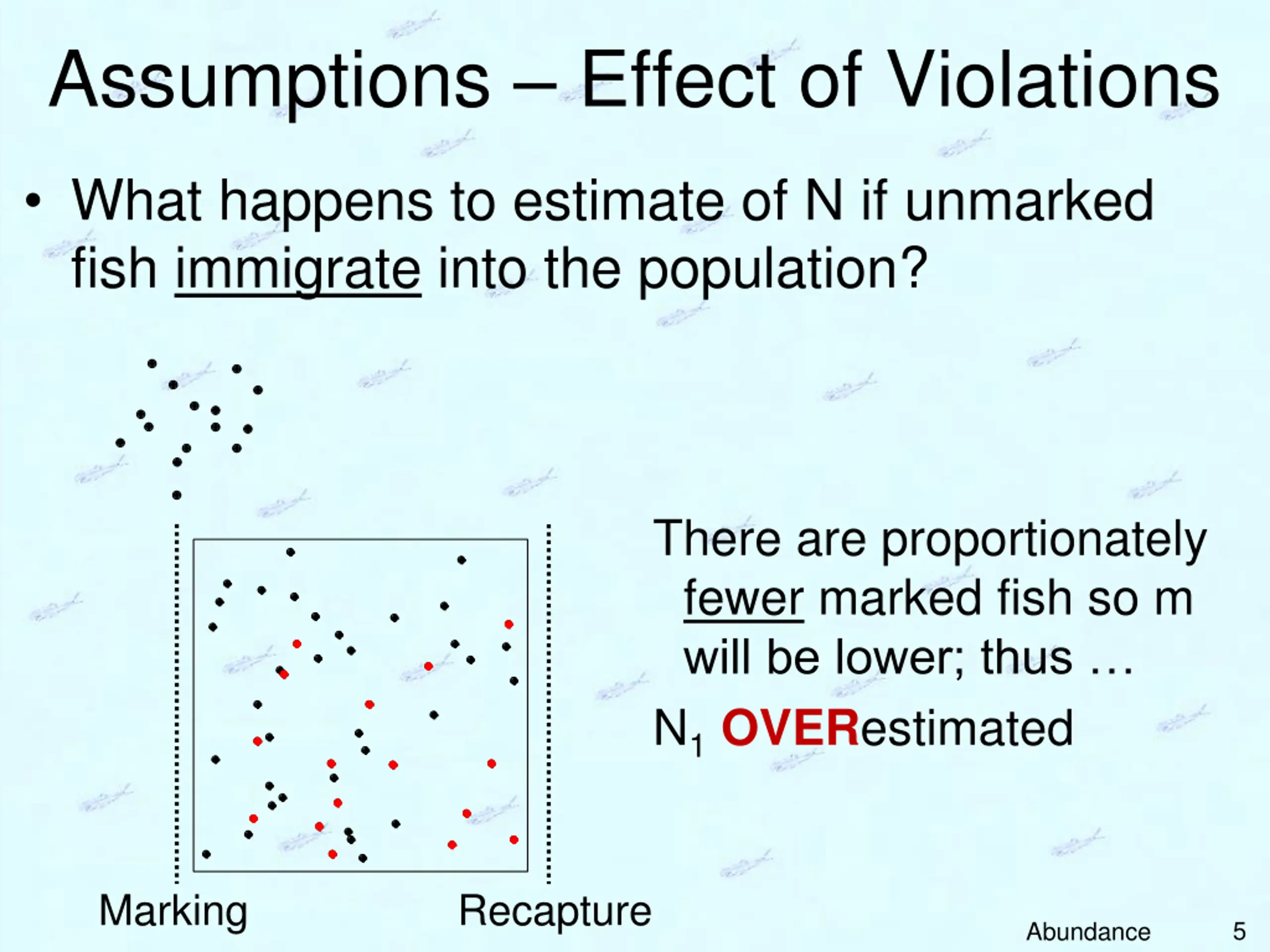 Assumptions – Effect of Violations

• What happens to estimate of N if unmarked fish immigrate into the population?

There are proportionately fewer marked fish so m will be lower; thus …

$N_1$ OVERestimated

Marking

Recapture

Abundance

5